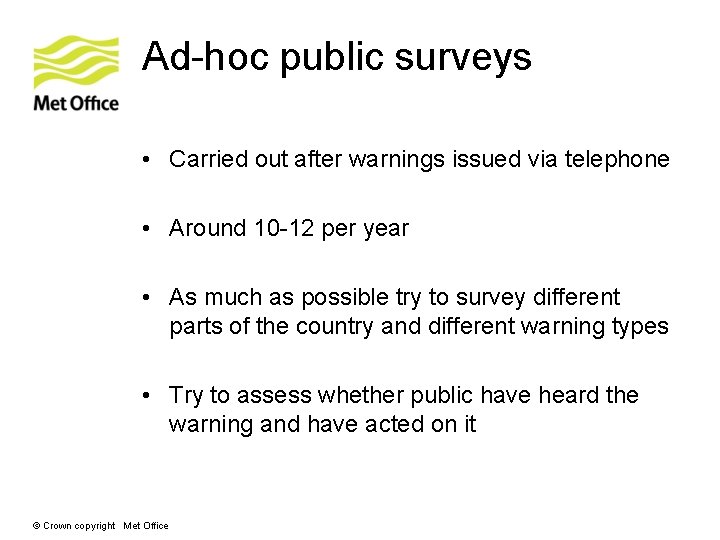 Met Office

Ad-hoc public surveys

• Carried out after warnings issued via telephone

• Around 10-12 per year

• As much as possible try to survey different parts of the country and different warning types

• Try to assess whether public have heard the warning and have acted on it

© Crown copyright Met Office